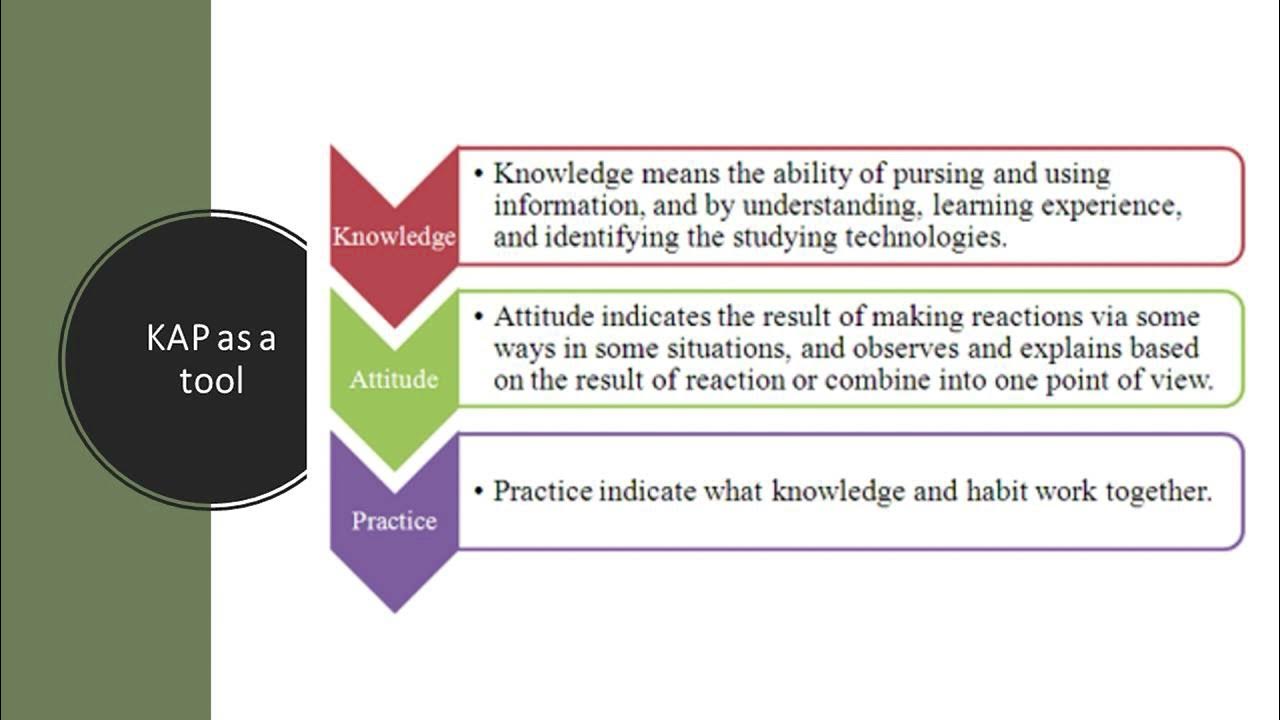 KAP as a tool

Knowledge

• Knowledge means the ability of pursing and using information, and by understanding, learning experience, and identifying the studying technologies.

Attitude

• Attitude indicates the result of making reactions via some ways in some situations, and observes and explains based on the result of reaction or combine into one point of view.

Practice

• Practice indicate what knowledge and habit work together.